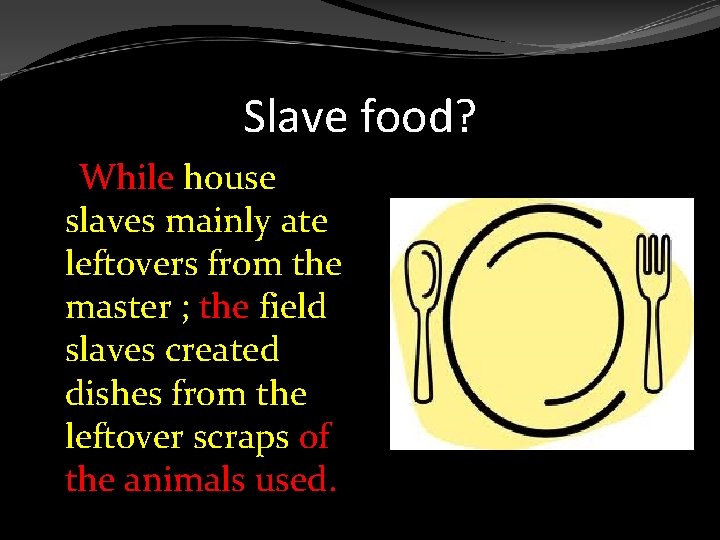 Slave food?

While house slaves mainly ate leftovers from the master ; the field slaves created dishes from the leftover scraps of the animals used.